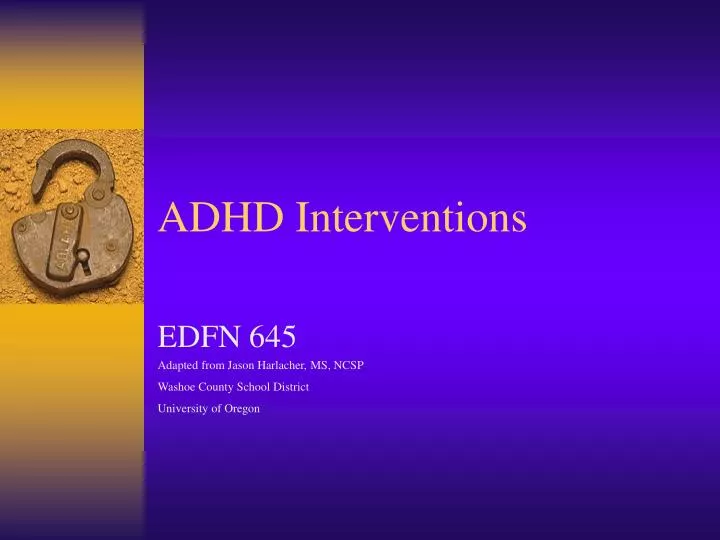 ADHD Interventions

EDFN 645

Adapted from Jason Harlacher, MS, NCSP

Washoe County School District

University of Oregon